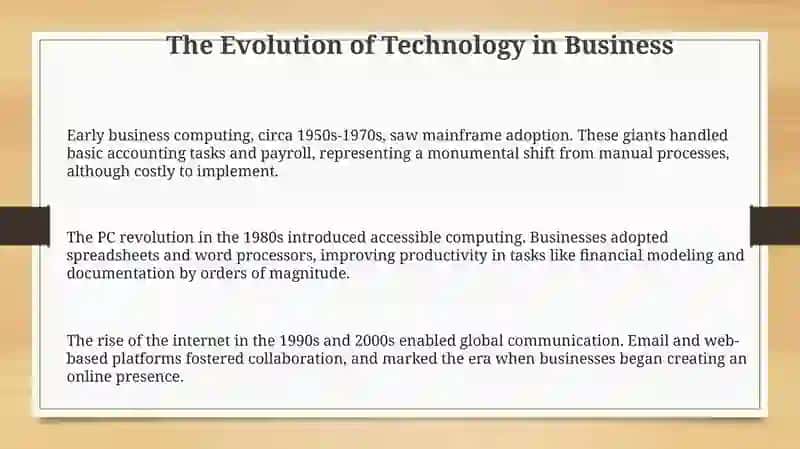 The Evolution of Technology in Business

Early business computing, circa 1950s-1970s, saw mainframe adoption. These giants handled basic accounting tasks and payroll, representing a monumental shift from manual processes, although costly to implement.

The PC revolution in the 1980s introduced accessible computing. Businesses adopted spreadsheets and word processors, improving productivity in tasks like financial modeling and documentation by orders of magnitude.

The rise of the internet in the 1990s and 2000s enabled global communication. Email and web-based platforms fostered collaboration, and marked the era when businesses began creating an online presence.